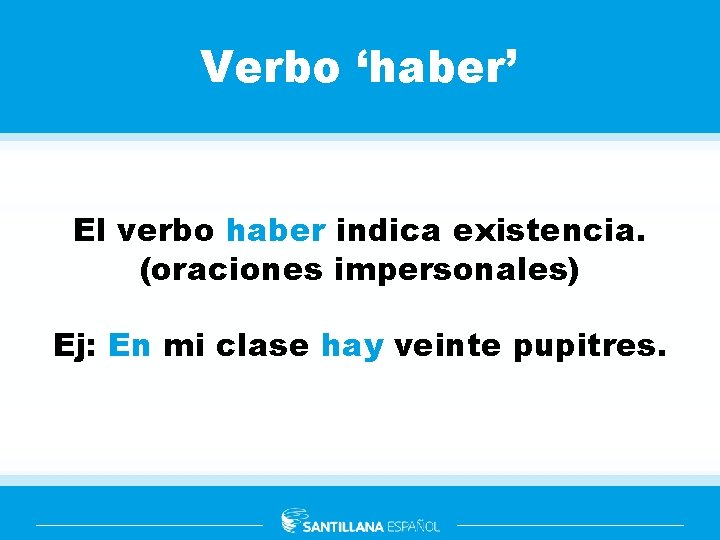 Verbo ‘haber’

El verbo haber indica existencia.
(oraciones impersonales)

Ej: En mi clase hay veinte pupitres.

SANTILLANA ESPAÑOL